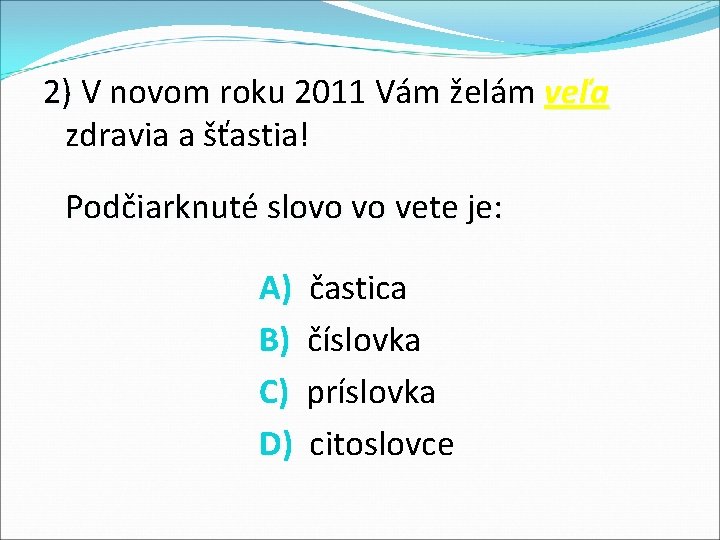 2) V novom roku 2011 Vám želám veľa zdravia a šťastia!

Podčiarknuté slovo vo vete je:

A) častica
B) číslovka
C) príslovka
D) citoslovce